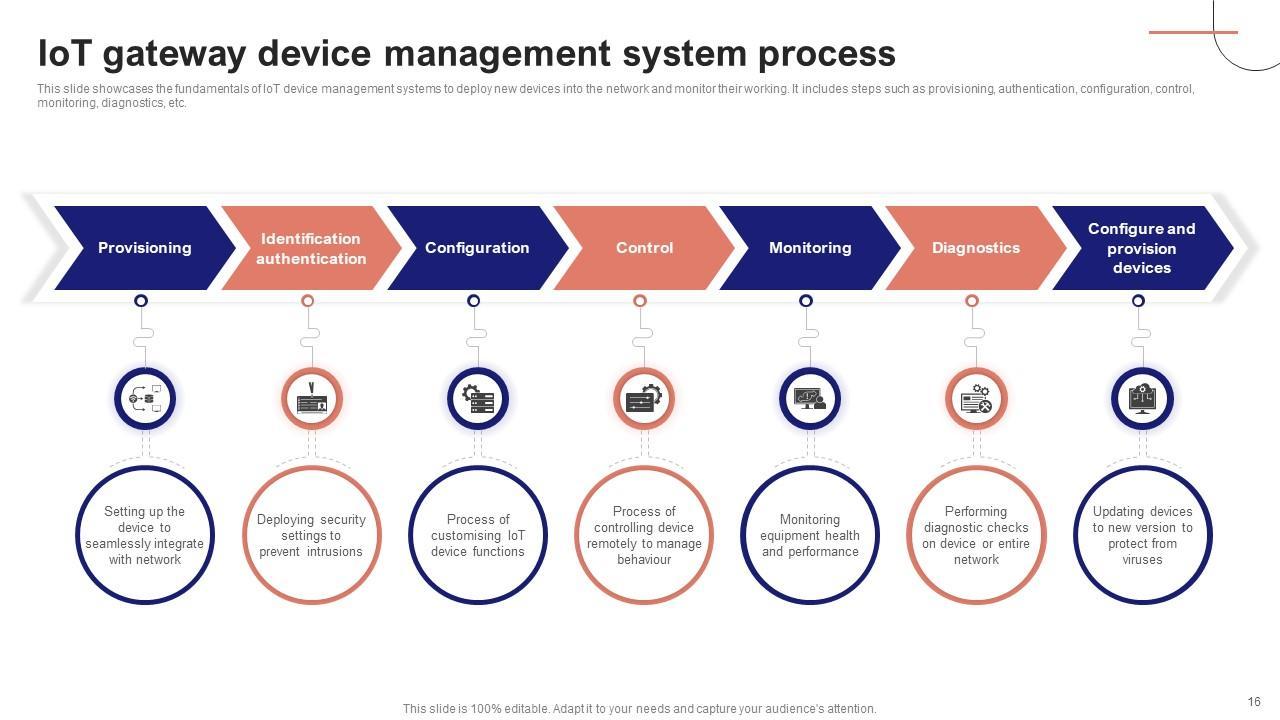 IoT gateway device management system process

This slide showcases the fundamentals of IoT device management systems to deploy new devices into the network and monitor their working. It includes steps such as provisioning, authentication, configuration, control, monitoring, diagnostics, etc.

Provisioning

Identification authentication

Configuration

Control

Monitoring

Diagnostics

Configure and provision devices

Setting up the device to seamlessly integrate with network

Deploying security settings to prevent intrusions

Process of customising IoT device functions

Process of controlling device remotely to manage behaviour

Monitoring equipment health and performance

Performing diagnostic checks on device or entire network

Updating devices to new version to protect from viruses

This slide is 100% editable. Adapt it to your needs and capture your audience's attention.

16